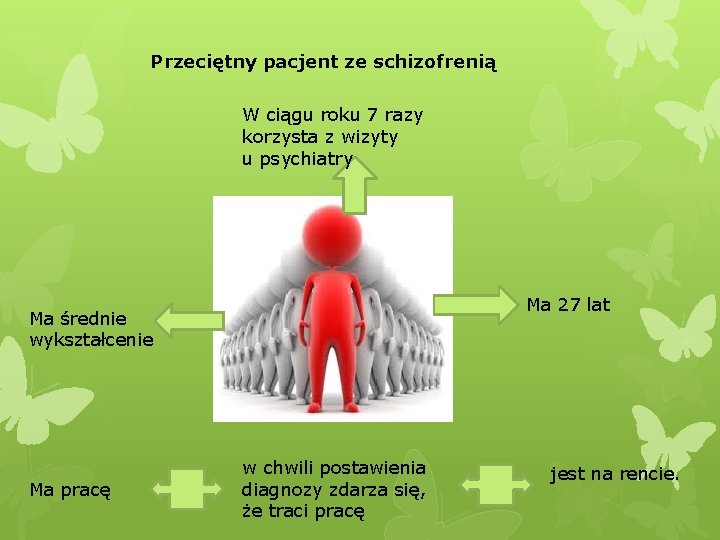 Przeciętny pacjent ze schizofrenią

W ciągu roku 7 razy korzysta z wizyty u psychiatry

Ma średnie wykształcenie

Ma 27 lat

Ma pracę

w chwili postawienia diagnozy zdarza się, że traci pracę

jest na rencie.